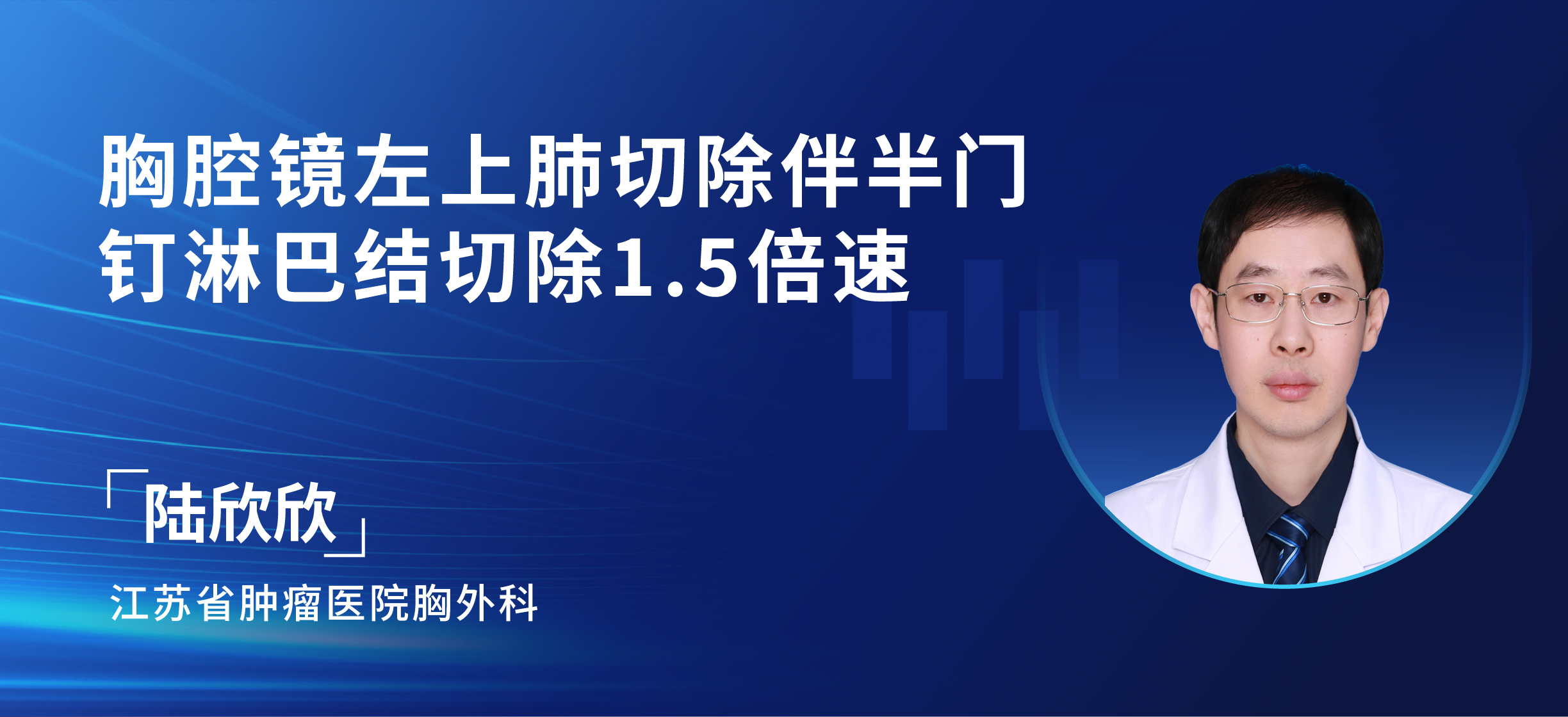 胸腔镜左上肺切除伴半门钉淋巴结切除1.5倍速

「陆欣欣」

江苏省肿瘤医院胸外科